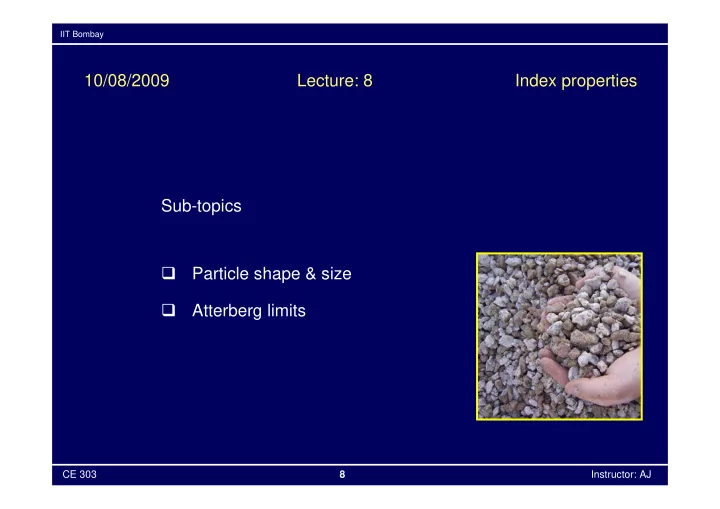 IIT Bombay

10/08/2009

Lecture: 8

Index properties

Sub-topics

❑ Particle shape & size

❑ Atterberg limits

CE 303

8

Instructor: AJ